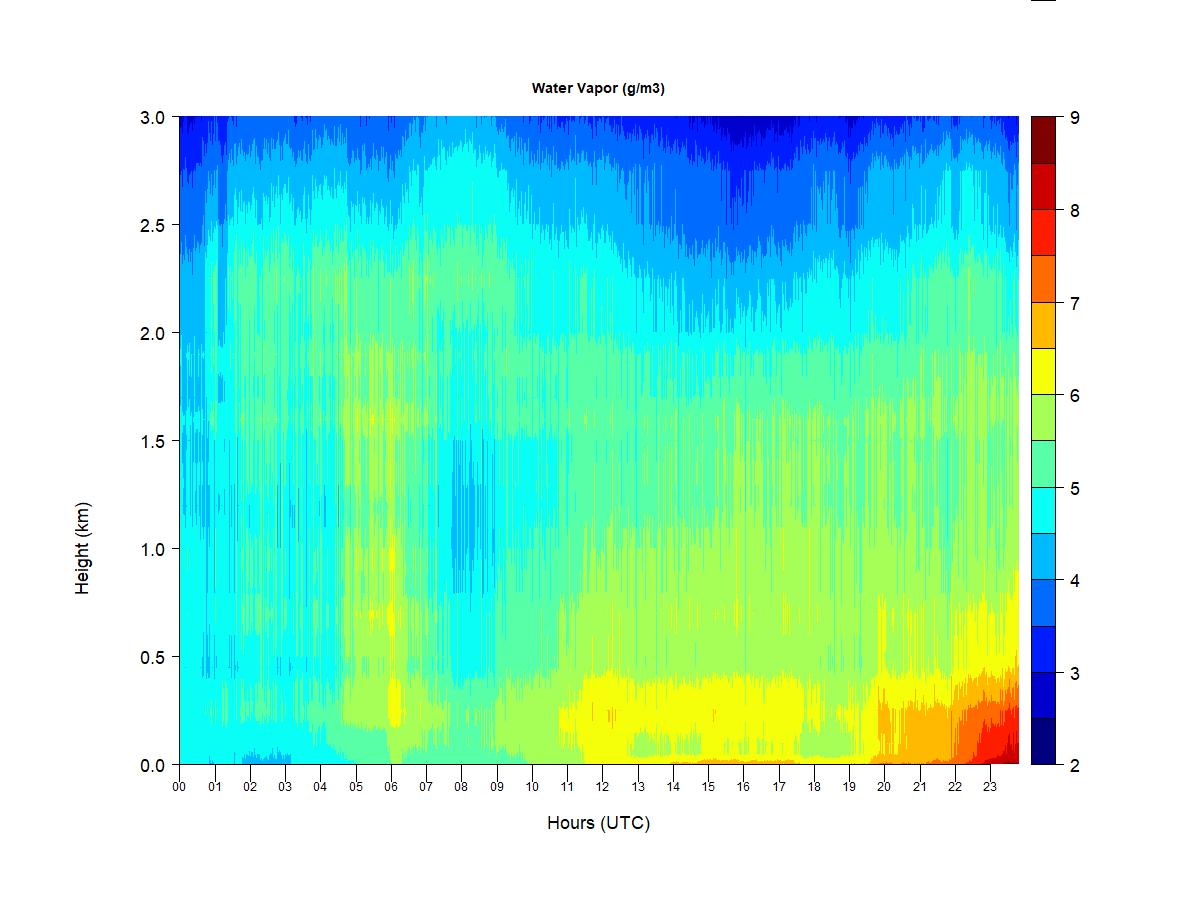 Water Vapor (g/m3)

Height (km)

3.0
2.5
2.0
1.5
1.0
0.5
0.0

00 01 02 03 04 05 06 07 08 09 10 11 12 13 14 15 16 17 18 19 20 21 22 23

Hours (UTC)

9
8
7
6
5
4
3
2